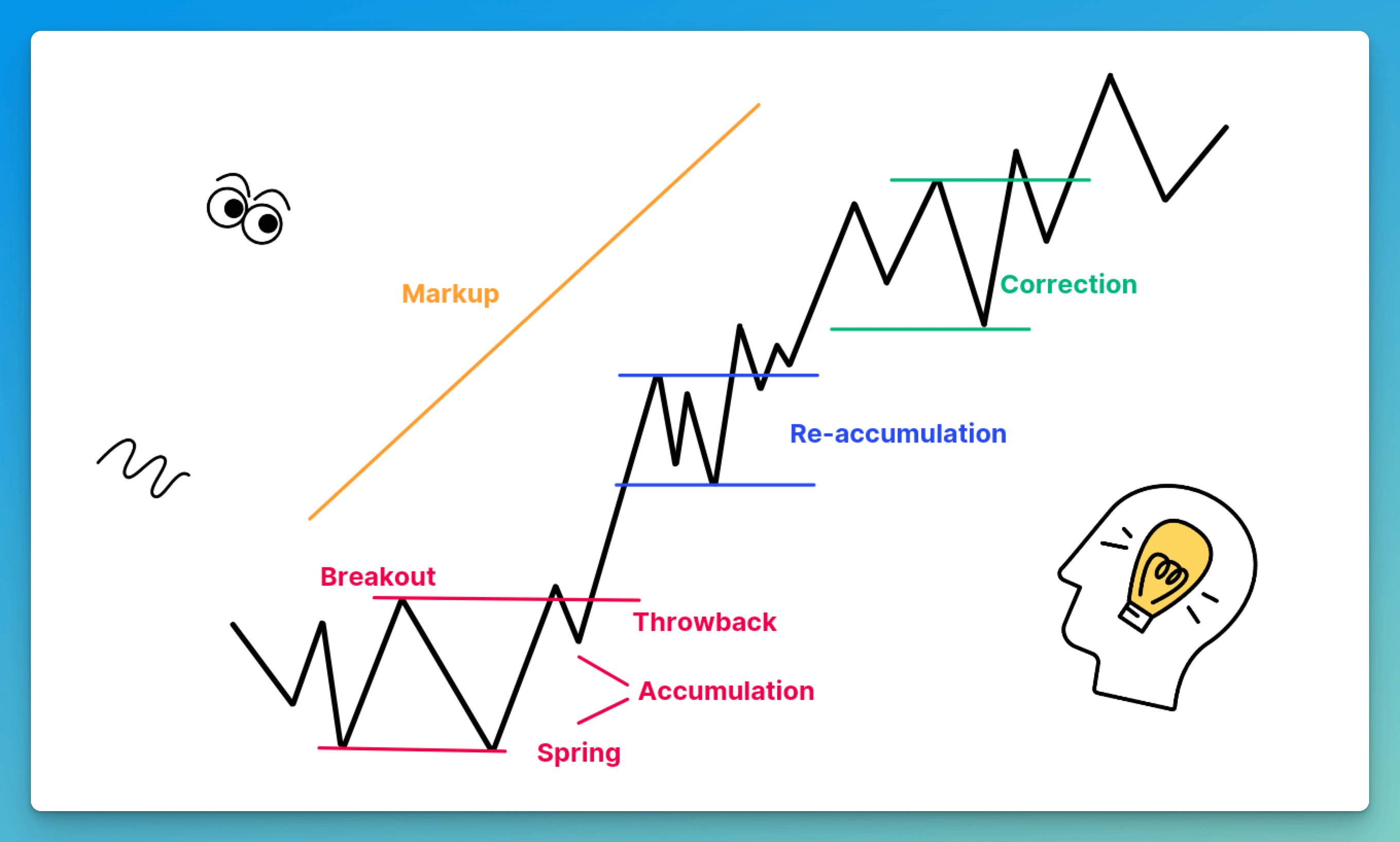 Markup

Correction

Re-accumulation

Breakout

Throwback

Accumulation

Spring